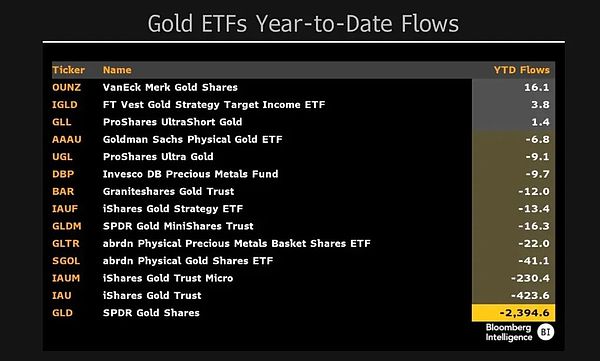 Gold ETFs Year-to-Date Flows

| Ticker | Name | YTD Flows |
|---|---|---|
| OUNZ | VanEck Merk Gold Shares | 16.1 |
| IGLD | FT Vest Gold Strategy Target Income ETF | 3.8 |
| GLL | ProShares UltraShort Gold | 1.4 |
| AAAU | Goldman Sachs Physical Gold ETF | -6.8 |
| UGL | ProShares Ultra Gold | -9.1 |
| DBP | Invesco DB Precious Metals Fund | -9.7 |
| BAR | Graniteshares Gold Trust | -12.0 |
| IAUF | iShares Gold Strategy ETF | -13.4 |
| GLDM | SPDR Gold MiniShares Trust | -16.3 |
| GLTR | abrdn Physical Precious Metals Basket Shares ETF | -22.0 |
| SGOL | abrdn Physical Gold Shares ETF | -41.1 |
| IAUM | iShares Gold Trust Micro | -230.4 |
| IAU | iShares Gold Trust | -423.6 |
| GLD | SPDR Gold Shares | -2,394.6 |

Bloomberg Intelligence BI